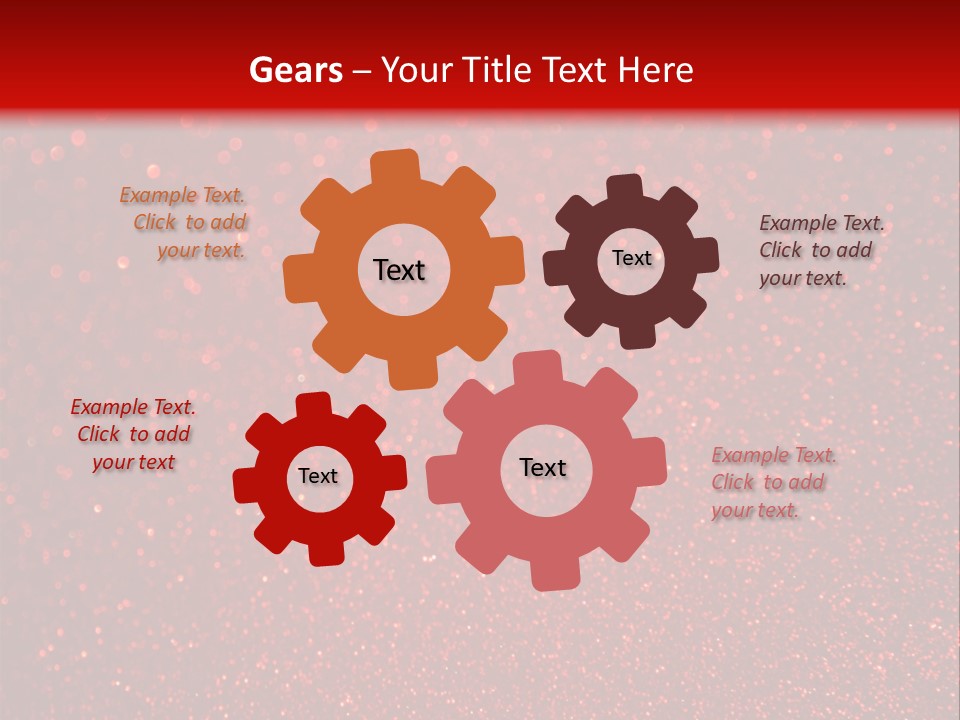 Gears – Your Title Text Here

Example Text. Click to add your text.

Text

Text

Example Text. Click to add your text.

Example Text. Click to add your text

Text

Text

Example Text. Click to add your text.